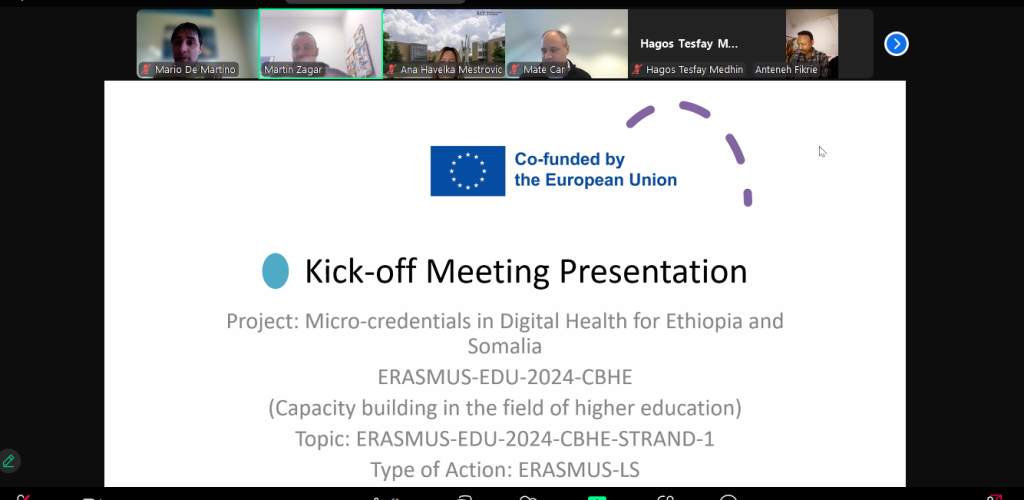 Mario De Martino
Martin Zagar
Ana Havelka Mestrovic
Mate Car
Hagos Tesfay M...
Hagos Tesfay Medhin
Anteneh Fikrie

Co-funded by the European Union

Kick-off Meeting Presentation

Project: Micro-credentials in Digital Health for Ethiopia and Somalia

ERASMUS-EDU-2024-CBHE

(Capacity building in the field of higher education)

Topic: ERASMUS-EDU-2024-CBHE-STRAND-1

Type of Action: ERASMUS-LS